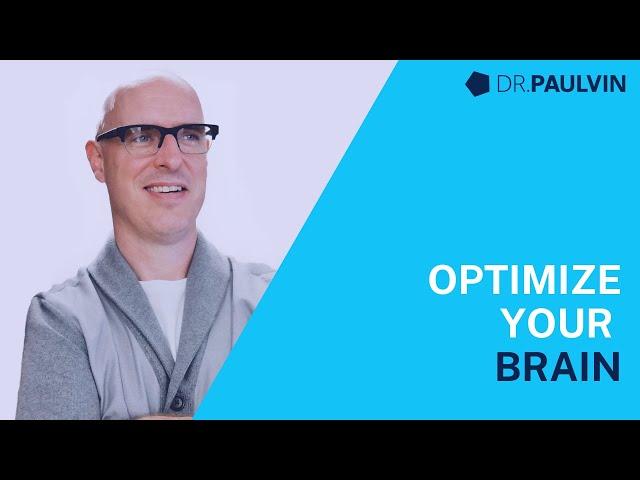 DR.PAULVIN

OPTIMIZE
YOUR
BRAIN